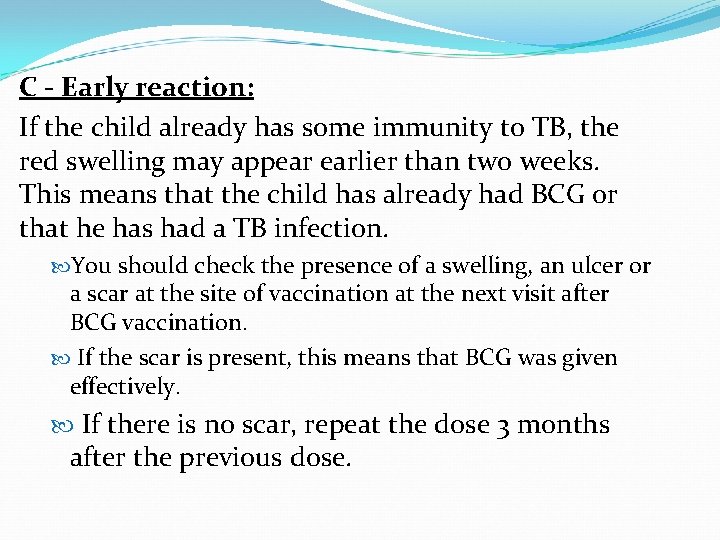 C - Early reaction:

If the child already has some immunity to TB, the red swelling may appear earlier than two weeks. This means that the child has already had BCG or that he has had a TB infection.

You should check the presence of a swelling, an ulcer or a scar at the site of vaccination at the next visit after BCG vaccination.

If the scar is present, this means that BCG was given effectively.

If there is no scar, repeat the dose 3 months after the previous dose.